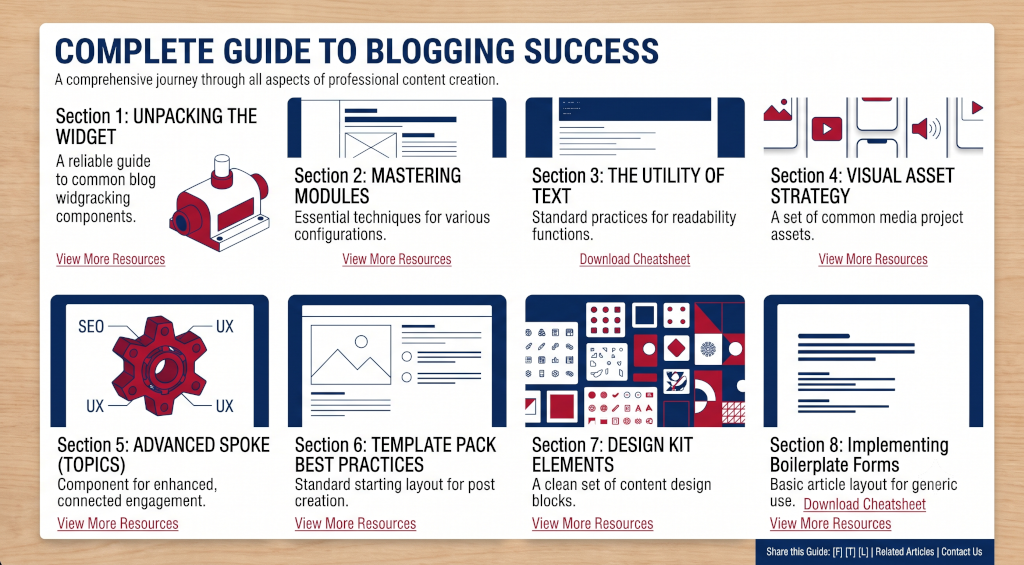 COMPLETE GUIDE TO BLOGGING SUCCESS

A comprehensive journey through all aspects of professional content creation.

Section 1: UNPACKING THE WIDGET

A reliable guide to common blog widgracking components.

View More Resources

Section 2: MASTERING MODULES

Essential techniques for various configurations.

View More Resources

Section 3: THE UTILITY OF TEXT

Standard practices for readability functions.

Download Cheatsheet

Section 4: VISUAL ASSET STRATEGY

A set of common media project assets.

View More Resources

SEO

UX

UX

UX

Section 5: ADVANCED SPOKE (TOPICS)

Component for enhanced, connected engagement.

View More Resources

Section 6: TEMPLATE PACK BEST PRACTICES

Standard starting layout for post creation.

View More Resources

Section 7: DESIGN KIT ELEMENTS

A clean set of content design blocks.

View More Resources

Section 8: Implementing Boilerplate Forms

Basic article layout for generic use.

Download Cheatsheet

View More Resources

Share this Guide: [F] [T] [L] | Related Articles | Contact Us